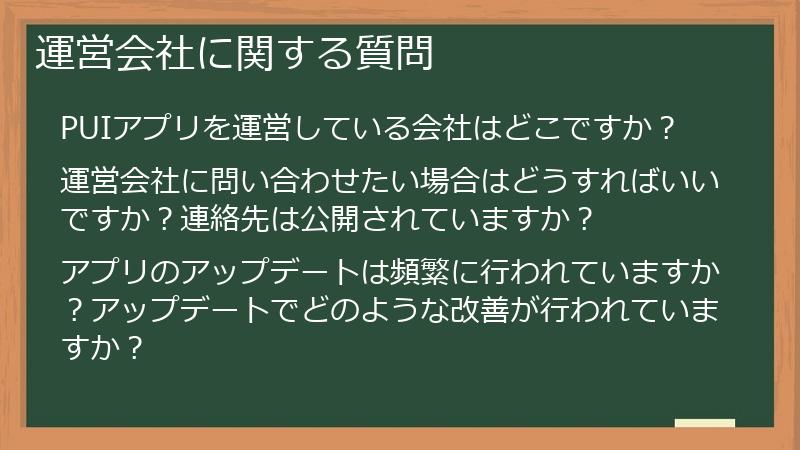 運営会社に関する質問

PUIアプリを運営している会社はどこですか？

運営会社に問い合わせたい場合はどうすればいいですか？連絡先は公開されていますか？

アプリのアップデートは頻繁に行われていますか？アップデートでどのような改善が行われていますか？